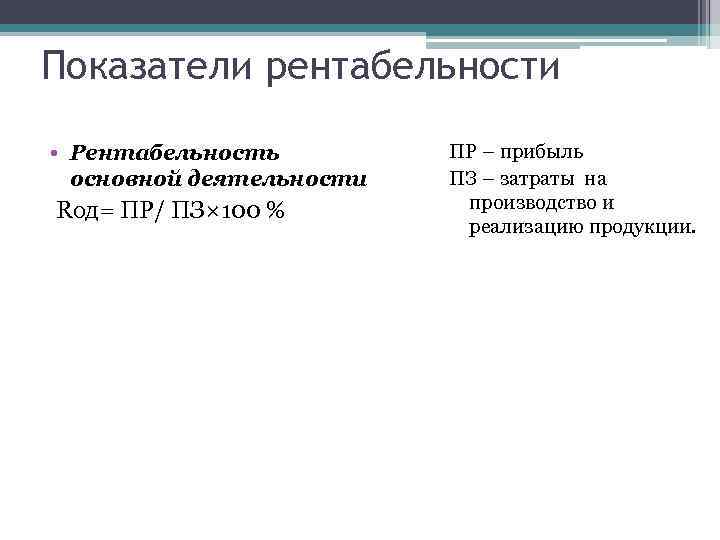 Показатели рентабельности

• Рентабельность основной деятельности

Rод= ПР/ ПЗ×100 %

ПР – прибыль

ПЗ – затраты на производство и реализацию продукции.